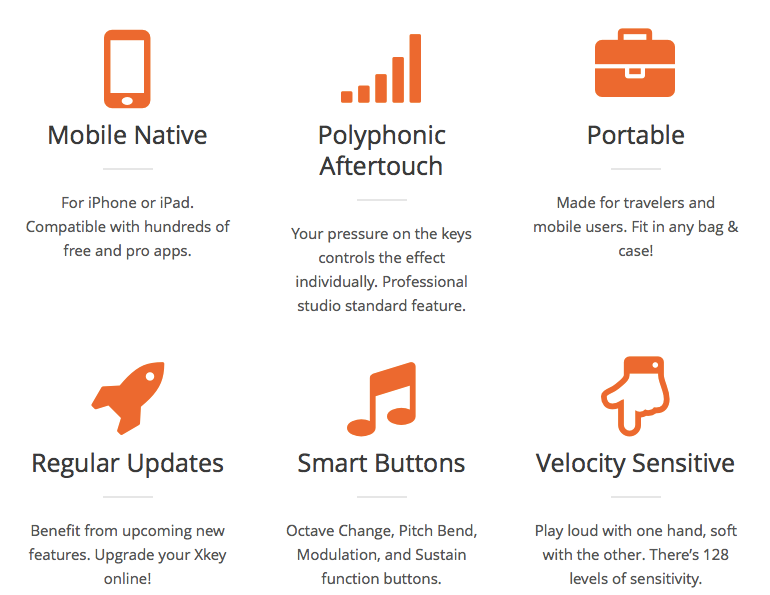 Mobile Native

For iPhone or iPad. Compatible with hundreds of free and pro apps.

Polyphonic Aftertouch

Your pressure on the keys controls the effect individually. Professional studio standard feature.

Portable

Made for travelers and mobile users. Fit in any bag & case!

Regular Updates

Benefit from upcoming new features. Upgrade your Xkey online!

Smart Buttons

Octave Change, Pitch Bend, Modulation, and Sustain function buttons.

Velocity Sensitive

Play loud with one hand, soft with the other. There's 128 levels of sensitivity.